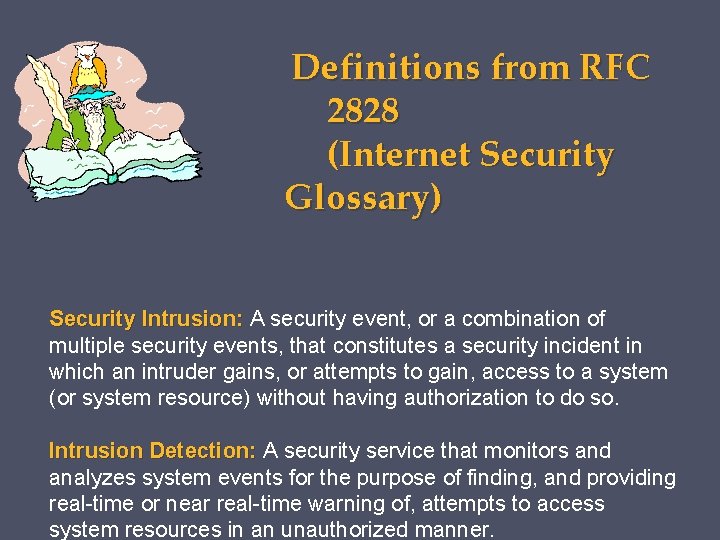 Definitions from RFC 2828 (Internet Security Glossary)

Security Intrusion: A security event, or a combination of multiple security events, that constitutes a security incident in which an intruder gains, or attempts to gain, access to a system (or system resource) without having authorization to do so.

Intrusion Detection: A security service that monitors and analyzes system events for the purpose of finding, and providing real-time or near real-time warning of, attempts to access system resources in an unauthorized manner.